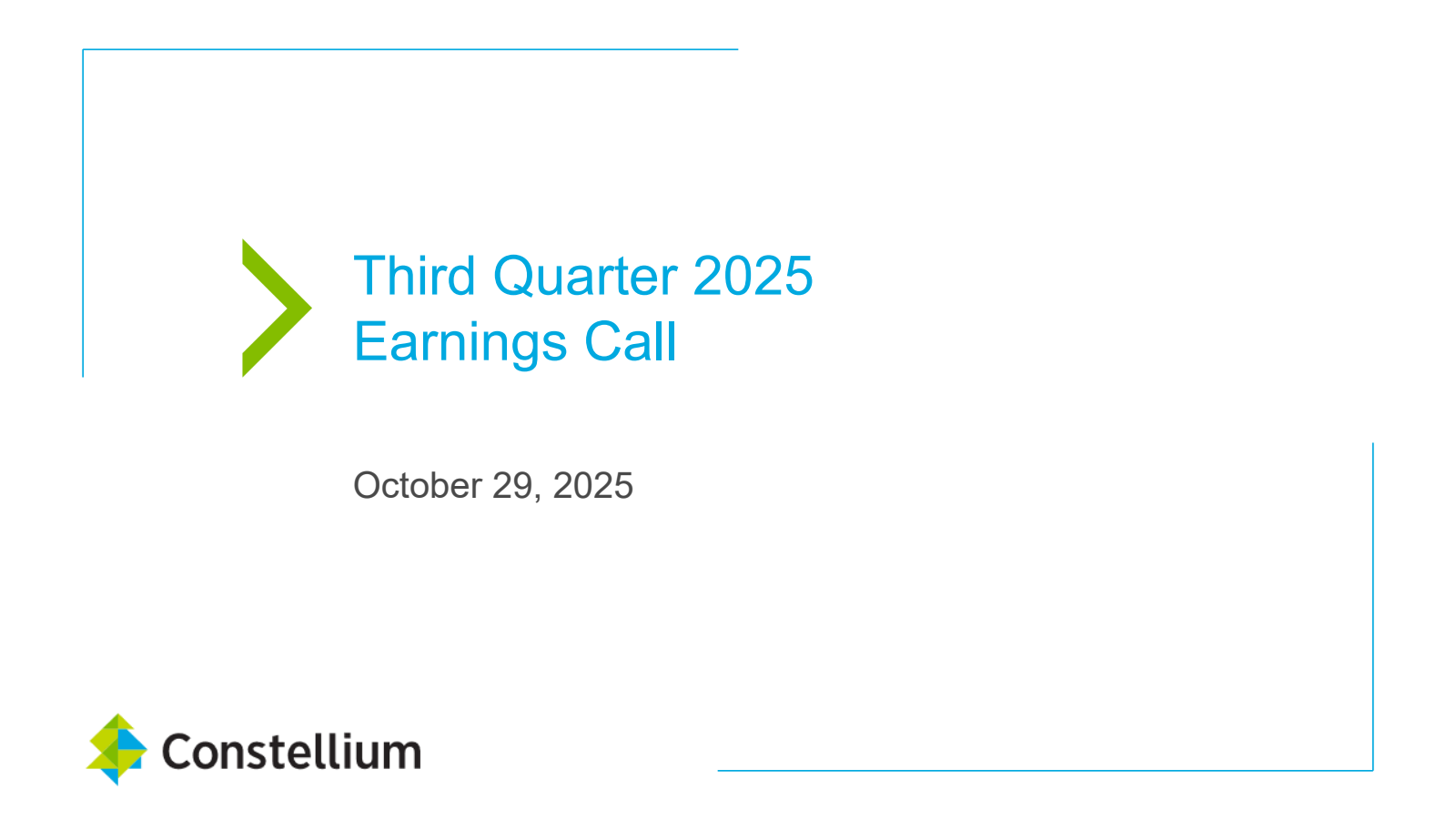 Third Quarter 2025
Earnings Call

October 29, 2025

Constellium